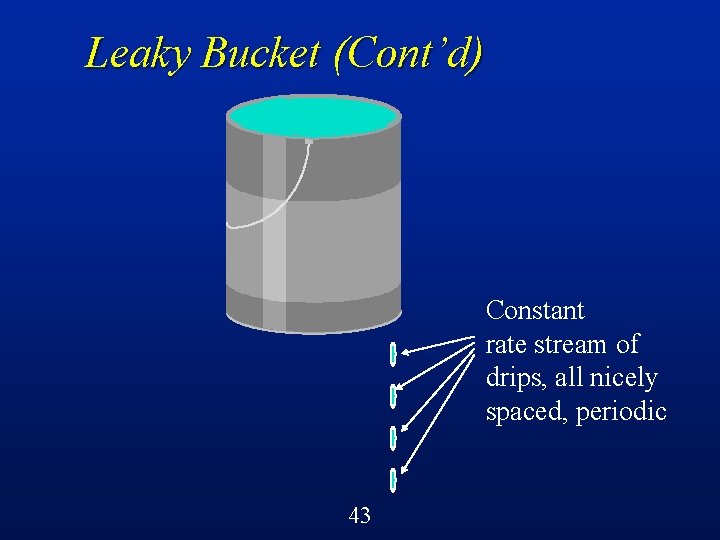 Leaky Bucket (Cont'd)

Constant rate stream of drips, all nicely spaced, periodic

43